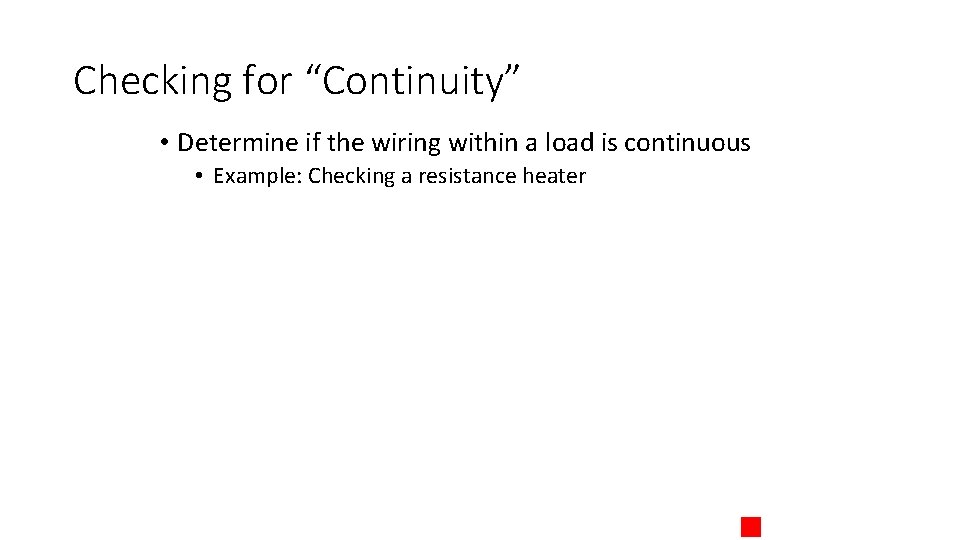 Checking for “Continuity”

• Determine if the wiring within a load is continuous

• Example: Checking a resistance heater